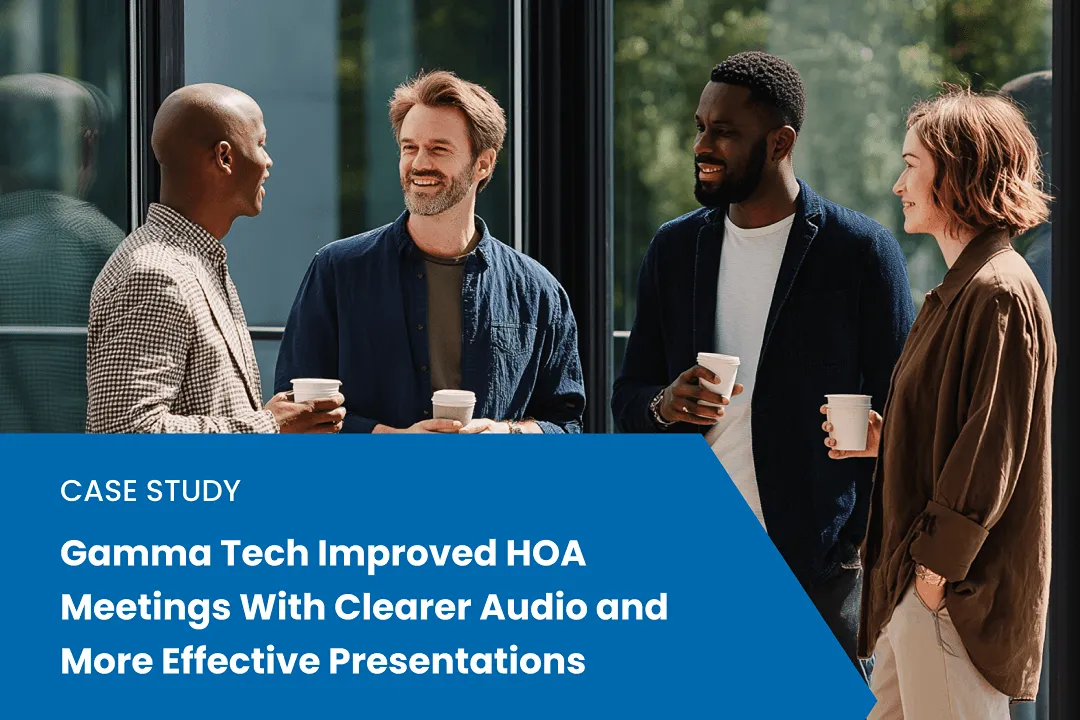 CASE STUDY

Gamma Tech Improved HOA Meetings With Clearer Audio and More Effective Presentations